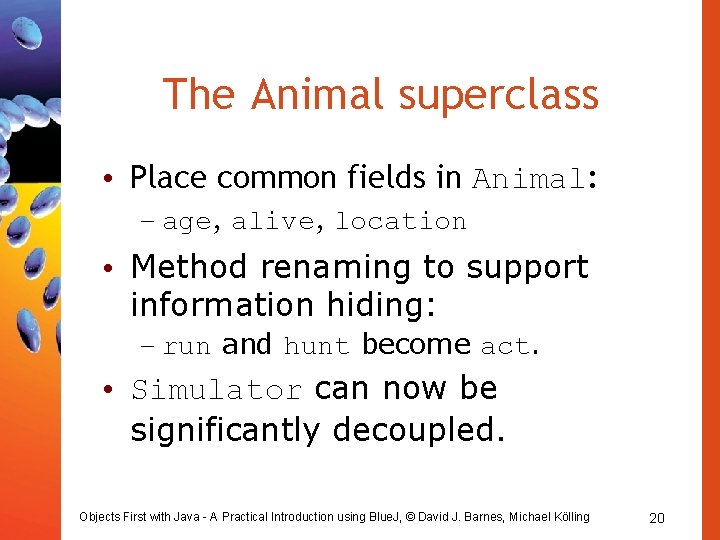 The Animal superclass

• Place common fields in Animal:
– age, alive, location

• Method renaming to support information hiding:
– run and hunt become act.

• Simulator can now be significantly decoupled.

Objects First with Java - A Practical Introduction using BlueJ, © David J. Barnes, Michael Kölling

20